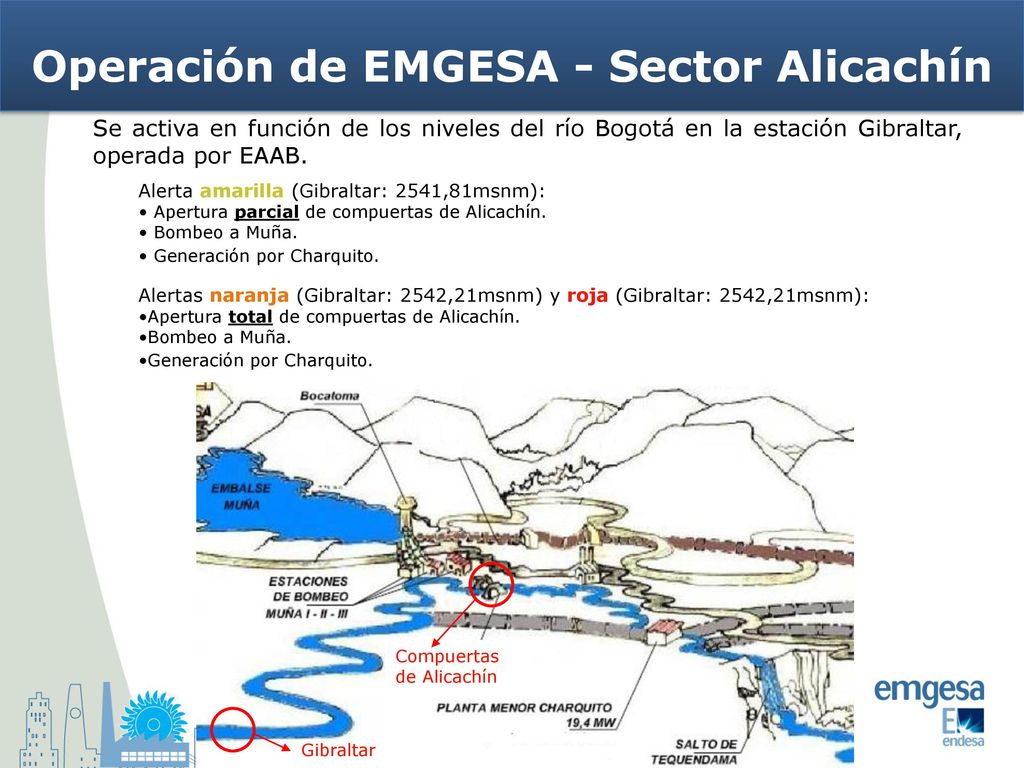 Operación de EMGESA - Sector Alicachín

Se activa en función de los niveles del río Bogotá en la estación Gibraltar, operada por EAAB.

Alerta amarilla (Gibraltar: 2541,81msnm):
• Apertura parcial de compuertas de Alicachín.
• Bombeo a Muña.
• Generación por Charquito.

Alertas naranja (Gibraltar: 2542,21msnm) y roja (Gibraltar: 2542,21msnm):
•Apertura total de compuertas de Alicachín.
•Bombeo a Muña.
•Generación por Charquito.

Bocatoma

EMBALSE MUÑA

ESTACIONES DE BOMBEO MUÑA I - II - III

Compuertas de Alicachín

PLANTA MENOR CHARQUITO 19,4 MW

SALTO DE TEQUENDAMA

Gibraltar

emgesa

endesa